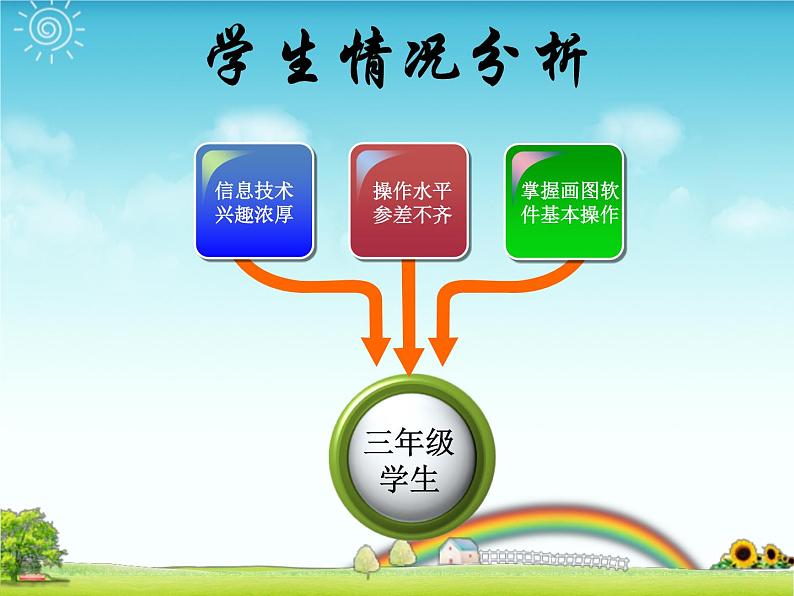 学生情况分析

信息技术兴趣浓厚

操作水平参差不齐

掌握画图软件基本操作

三年级学生